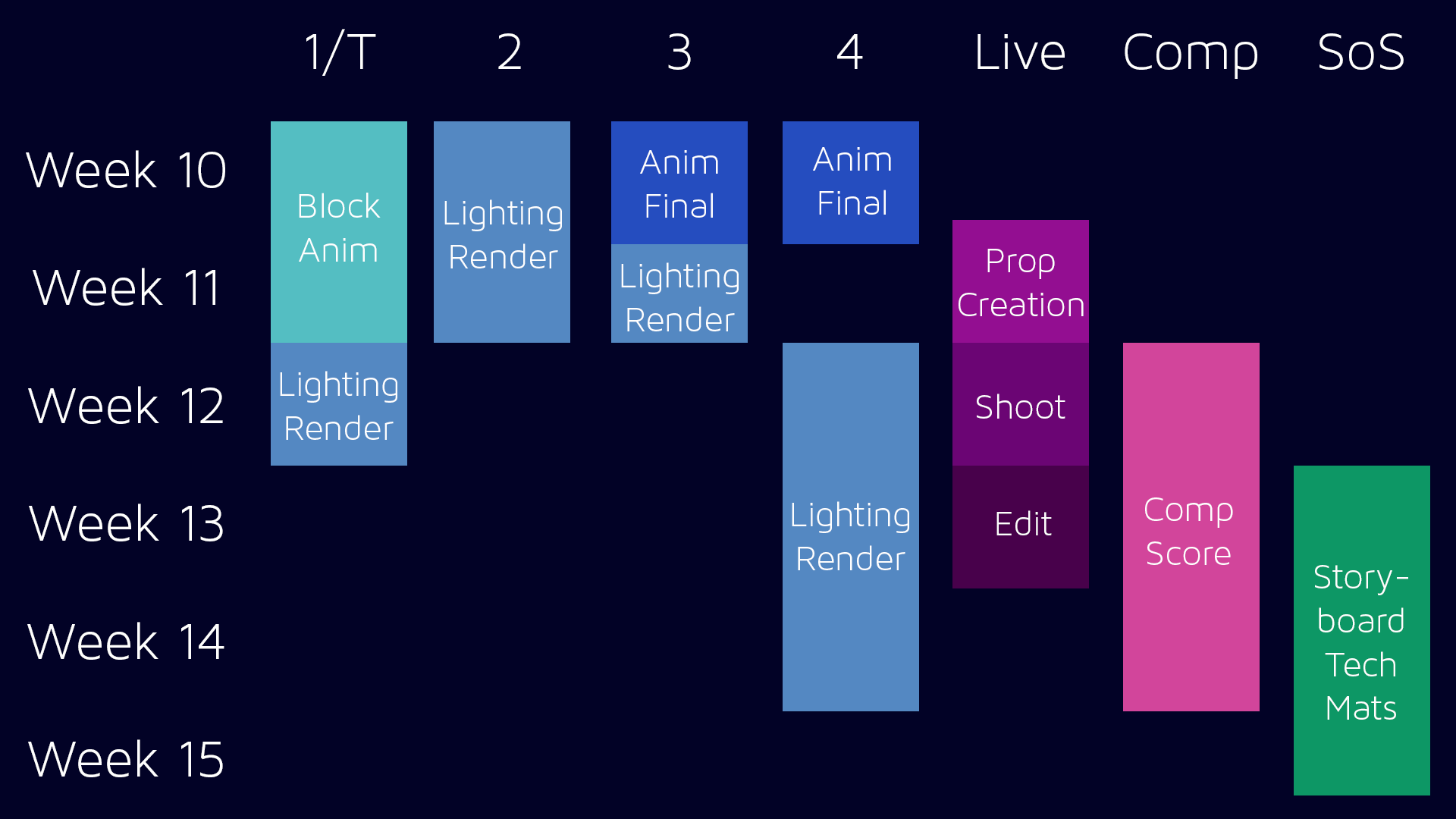 1/T 2 3 4 Live Comp SoS

Week 10
Week 11
Week 12
Week 13
Week 14
Week 15

Block Anim

Lighting Render

Lighting Render

Anim Final

Lighting Render

Anim Final

Lighting Render

Prop Creation

Shoot

Edit

Comp Score

Story-board Tech Mats